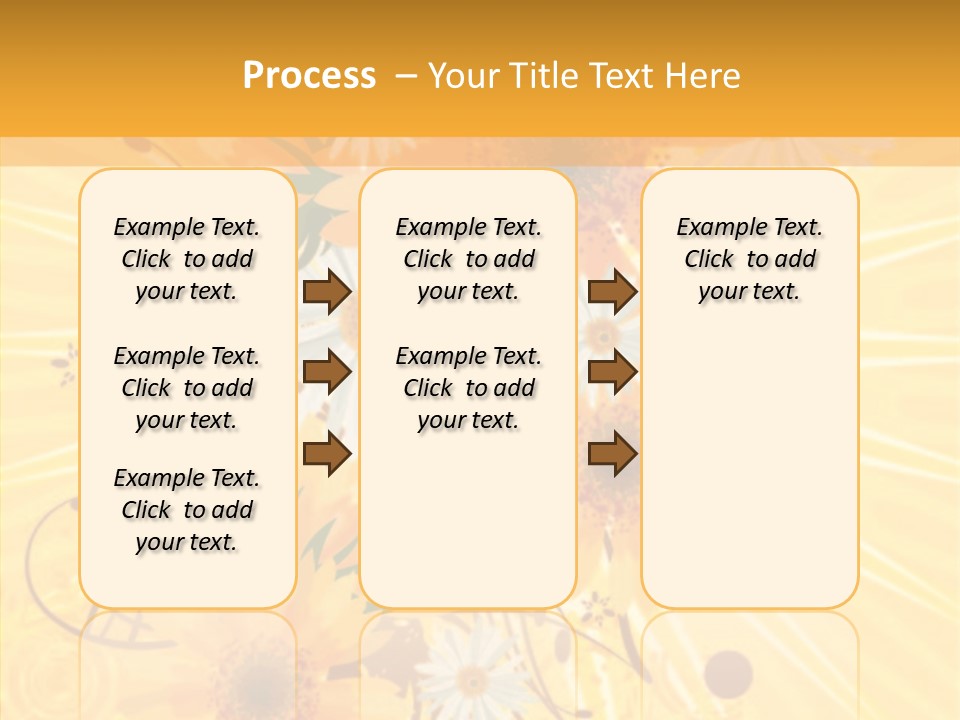 Process – Your Title Text Here

Example Text. Click to add your text.

Example Text. Click to add your text.

Example Text. Click to add your text.

Example Text. Click to add your text.

Example Text. Click to add your text.

Example Text. Click to add your text.